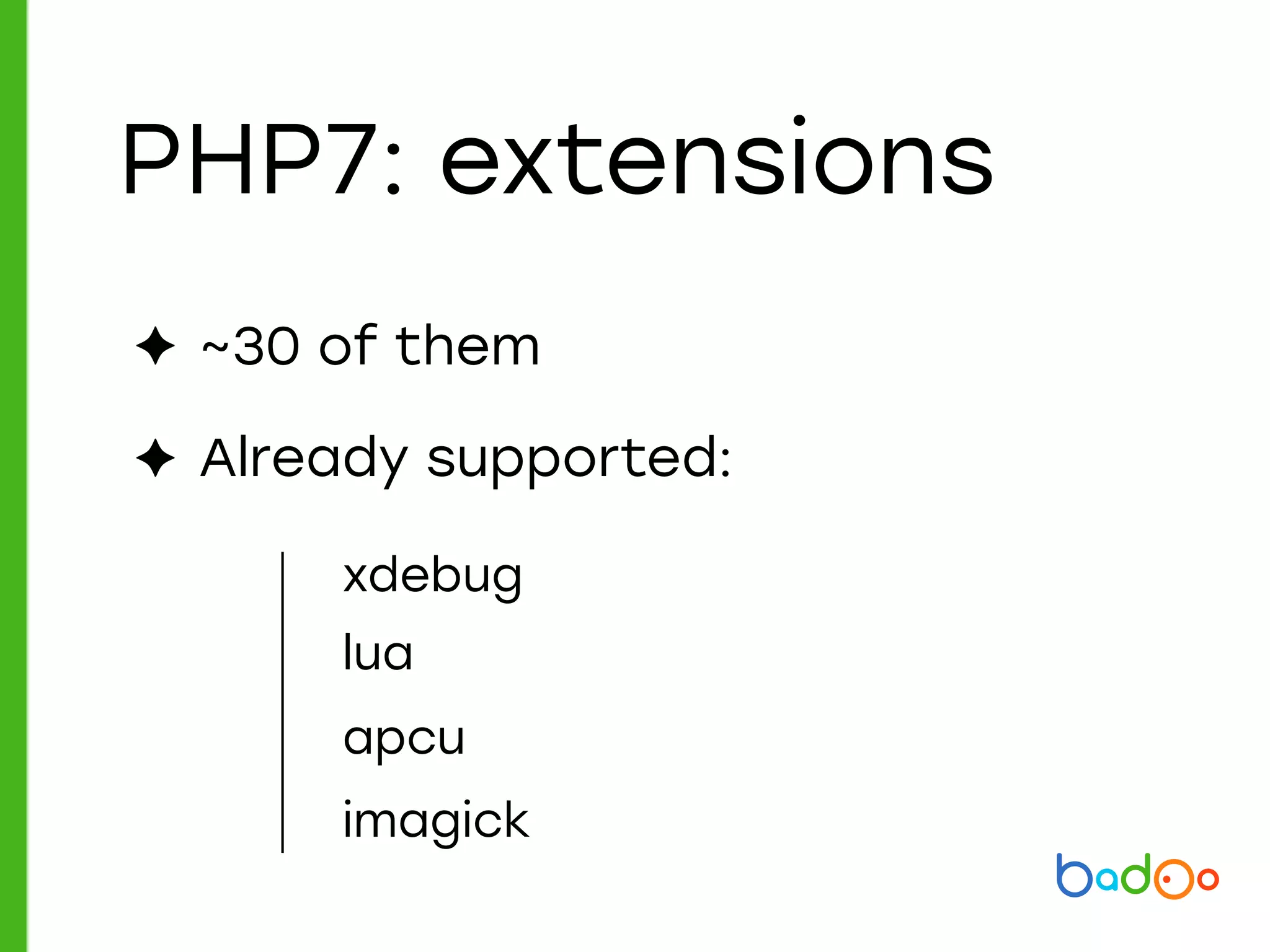 PHP7: extensions

✦ ~30 of them

✦ Already supported:

xdebug
lua
apcu
imagick

badoo